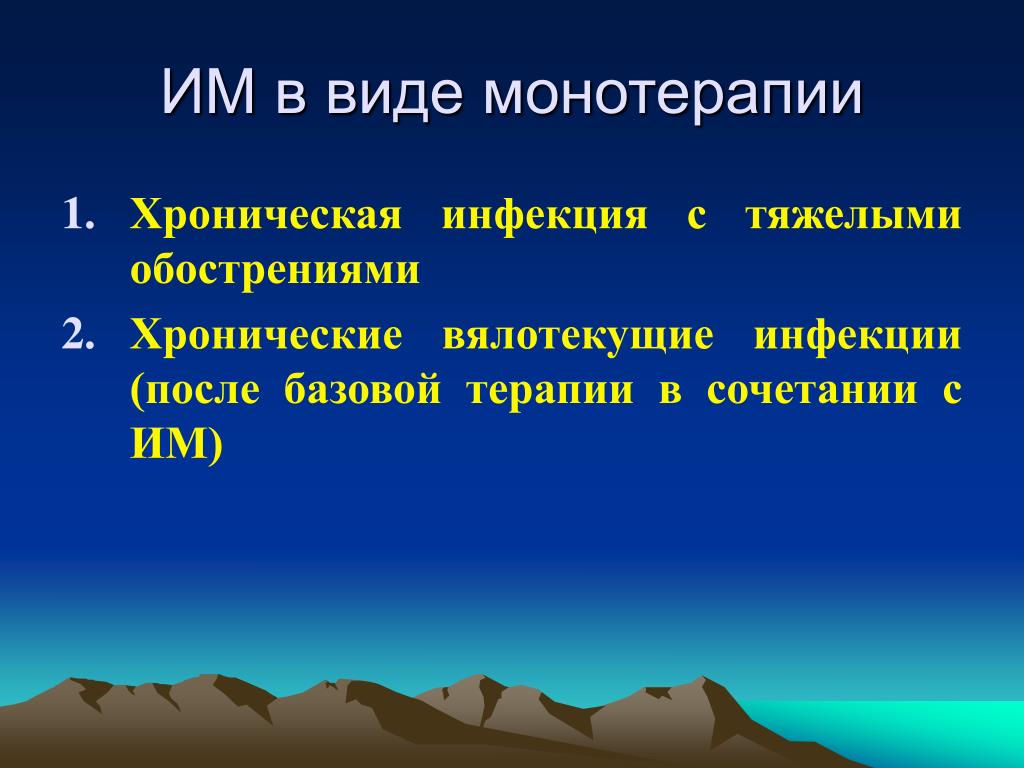 ИМ в виде монотерапии

1. Хроническая инфекция с тяжелыми обострениями
2. Хронические вялотекущие инфекции (после базовой терапии в сочетании с ИМ)